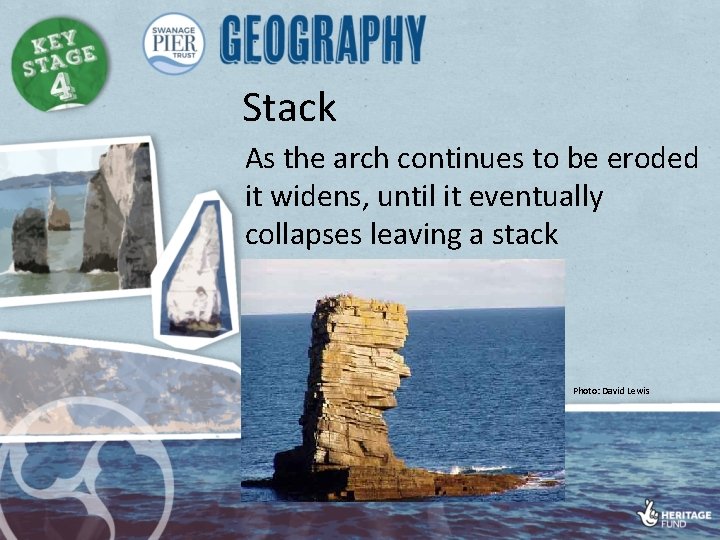 KEY STAGE 4

SWANAGE PIER TRUST

GEOGRAPHY

Stack

As the arch continues to be eroded it widens, until it eventually collapses leaving a stack

Photo: David Lewis

HERITAGE FUND